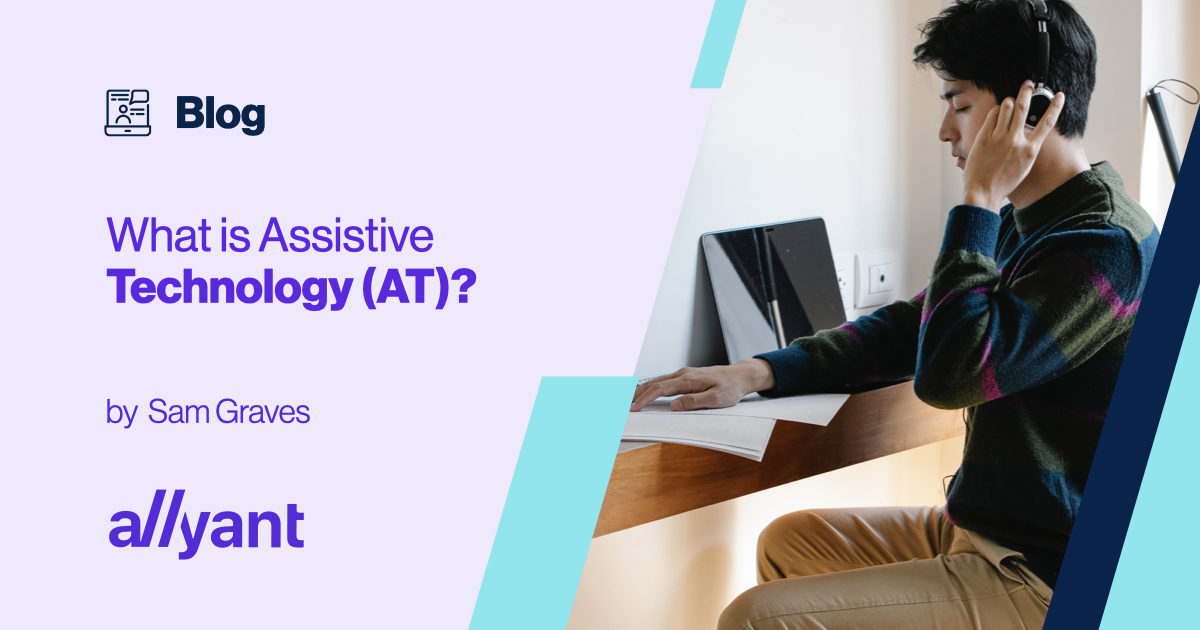 Blog

What is Assistive Technology (AT)?

by Sam Graves

allyant